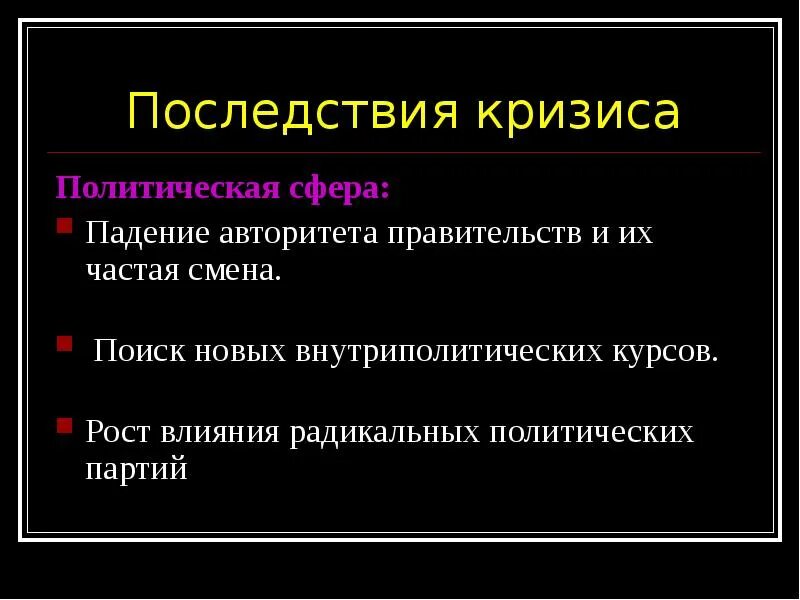 Последствия кризиса

Политическая сфера:

Падение авторитета правительств и их частая смена.

Поиск новых внутриполитических курсов.

Рост влияния радикальных политических партий